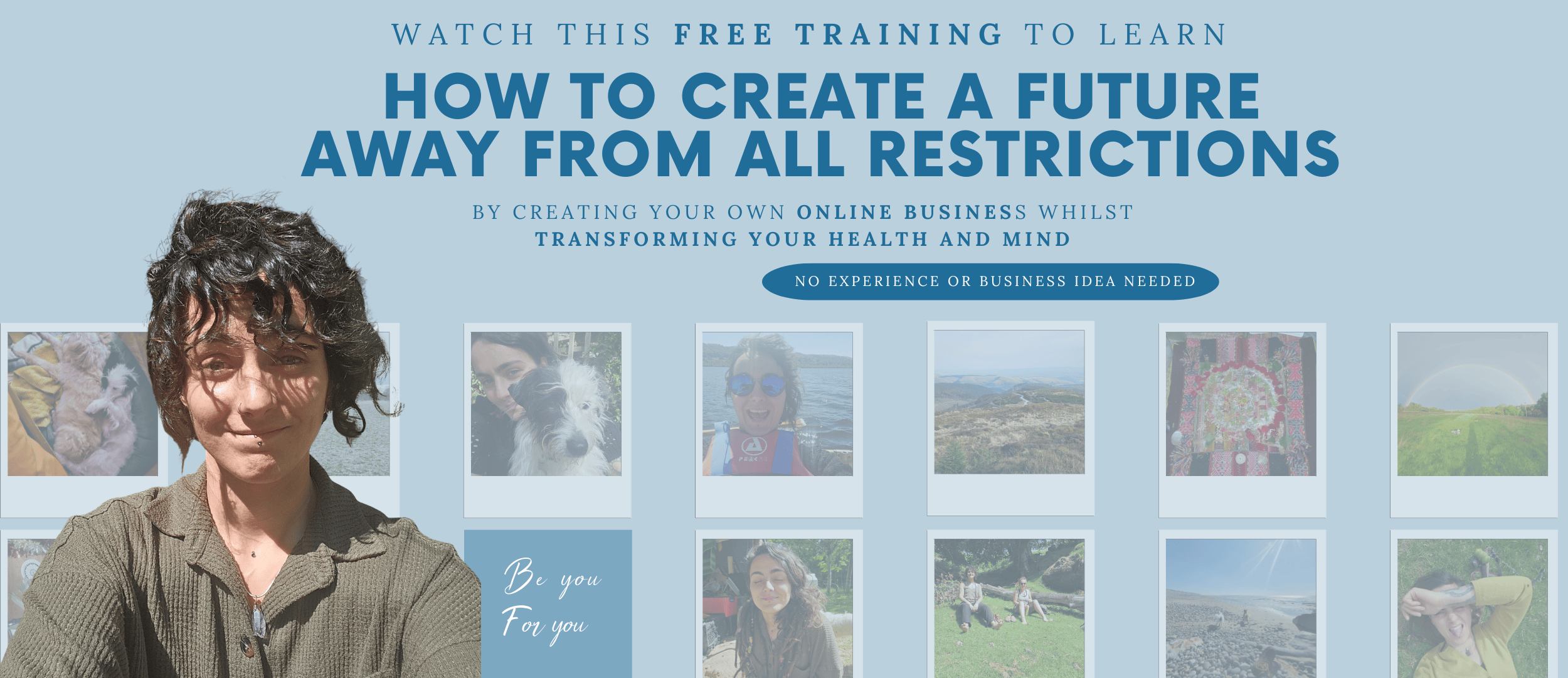 WATCH THIS FREE TRAINING TO LEARN

HOW TO CREATE A FUTURE AWAY FROM ALL RESTRICTIONS

BY CREATING YOUR OWN ONLINE BUSINESS WHILST TRANSFORMING YOUR HEALTH AND MIND

NO EXPERIENCE OR BUSINESS IDEA NEEDED

Be you
For you